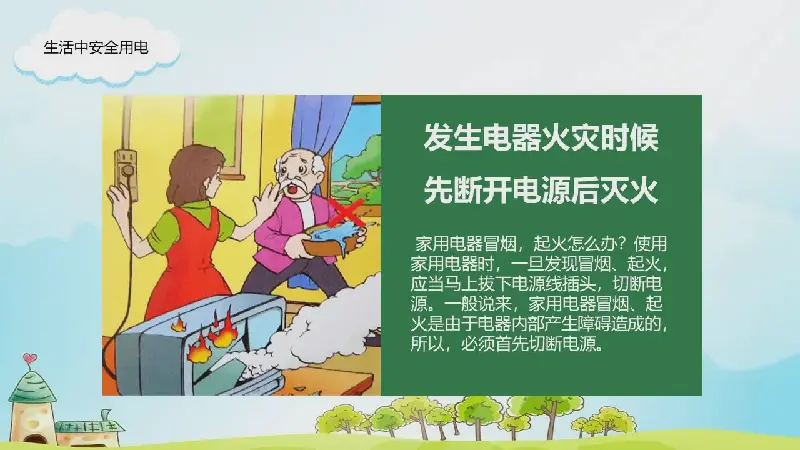 生活中安全用电

发生电器火灾时候
先断开电源后灭火

家用电器冒烟，起火怎么办？使用家用电器时，一旦发现冒烟、起火，应当马上拔下电源线插头，切断电源。一般说来，家用电器冒烟、起火是由于电器内部产生障碍造成的，所以，必须首先切断电源。